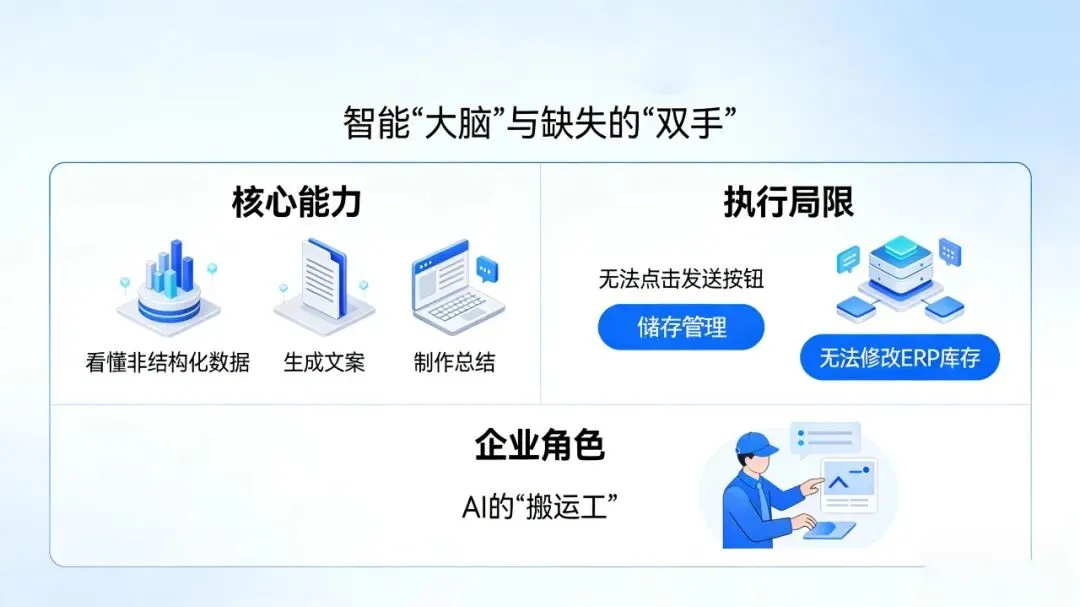 智能“大脑”与缺失的“双手”

核心能力

看懂非结构化数据

生成文案

制作总结

执行局限

无法点击发送按钮

储存管理

无法修改ERP库存

企业角色

AI的“搬运工”